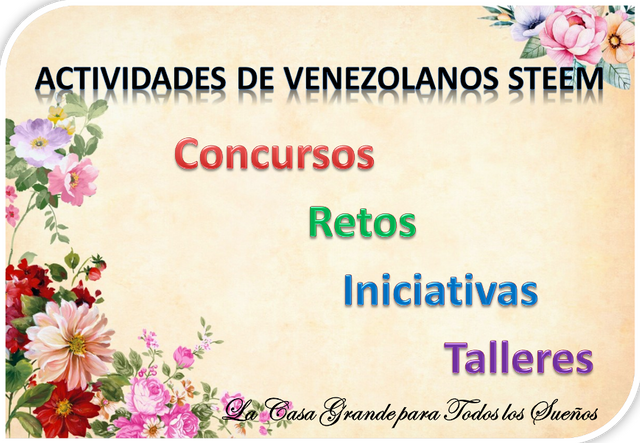 ACTIVIDADES DE VENEZOLANOS STEEM

Concursos

Retos

Iniciativas

Talleres

La Casa Grande para Todos los Sueños